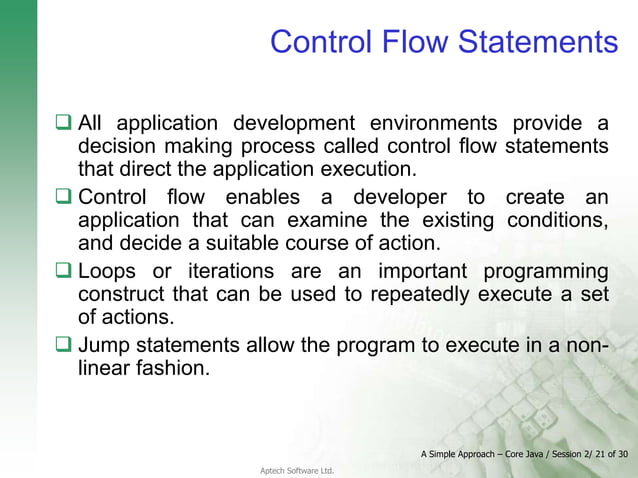 Control Flow Statements

❑ All application development environments provide a decision making process called control flow statements that direct the application execution.

❑ Control flow enables a developer to create an application that can examine the existing conditions, and decide a suitable course of action.

❑ Loops or iterations are an important programming construct that can be used to repeatedly execute a set of actions.

❑ Jump statements allow the program to execute in a non-linear fashion.

A Simple Approach – Core Java / Session 2/ 21 of 30

Aptech Software Ltd.